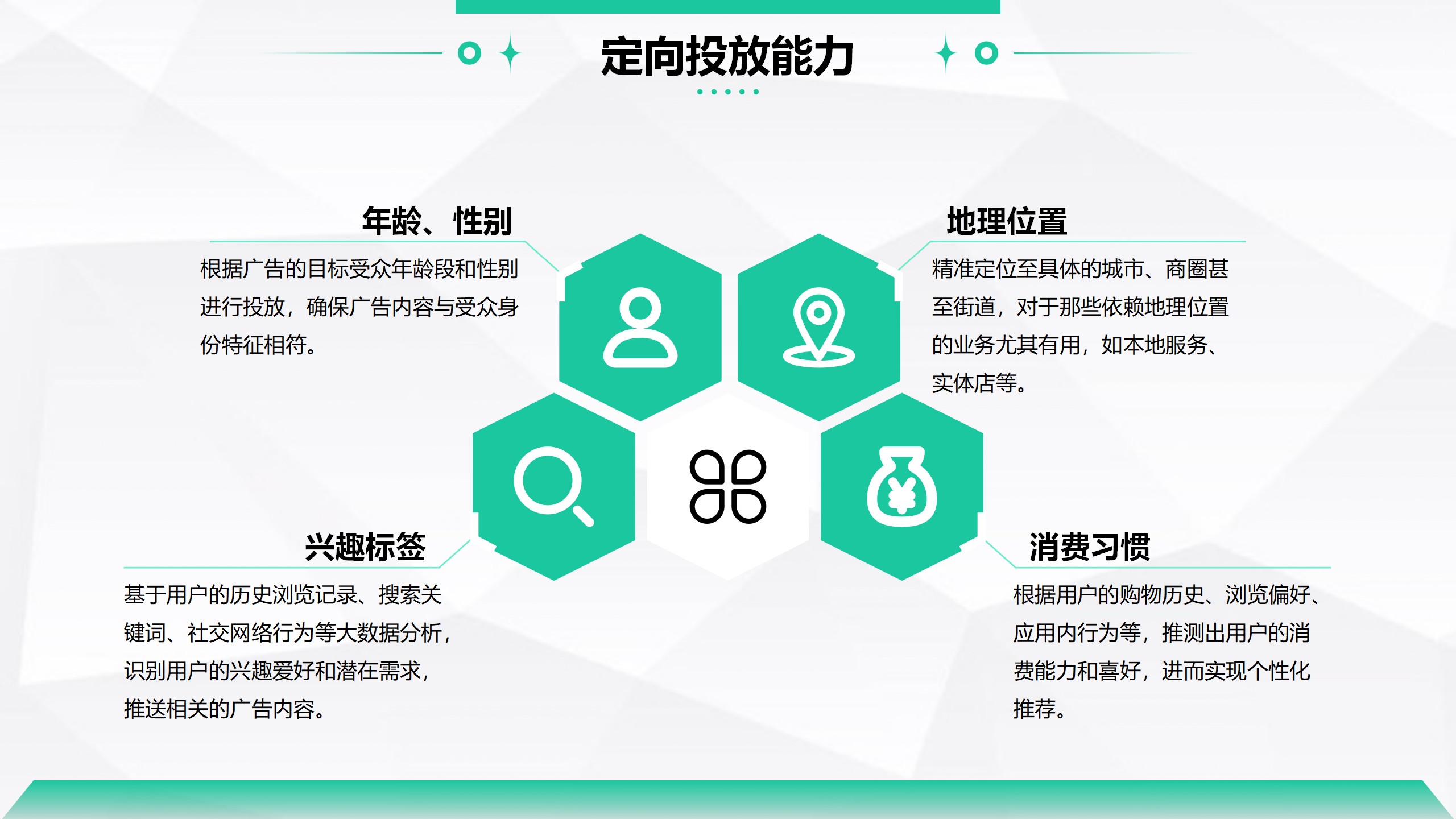 定向投放能力

年龄、性别

根据广告的目标受众年龄段和性别进行投放，确保广告内容与受众身份特征相符。

地理位置

精准定位至具体的城市、商圈甚至街道，对于那些依赖地理位置的业务尤其有用，如本地服务、实体店等。

兴趣标签

基于用户的历史浏览记录、搜索关键词、社交网络行为等大数据分析，识别用户的兴趣爱好和潜在需求，推送相关的广告内容。

消费习惯

根据用户的购物历史、浏览偏好、应用内行为等，推测出用户的消费能力和喜好，进而实现个性化推荐。